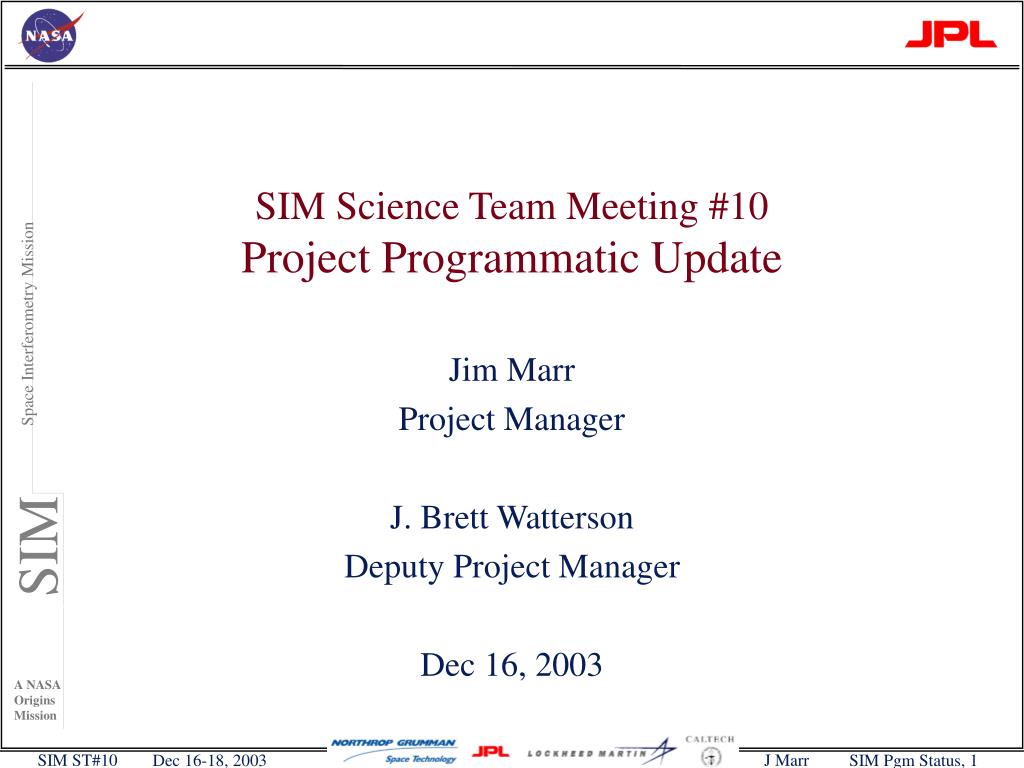 NASA

JPL

Space Interferometry Mission

SIM

A NASA Origins Mission

SIM Science Team Meeting #10
Project Programmatic Update

Jim Marr
Project Manager

J. Brett Watterson
Deputy Project Manager

Dec 16, 2003

SIM ST#10 Dec 16-18, 2003

NORTHROP GRUMMAN Space Technology

JPL

LOCKHEED MARTIN

CALTECH

J Marr SIM Pgm Status, 1